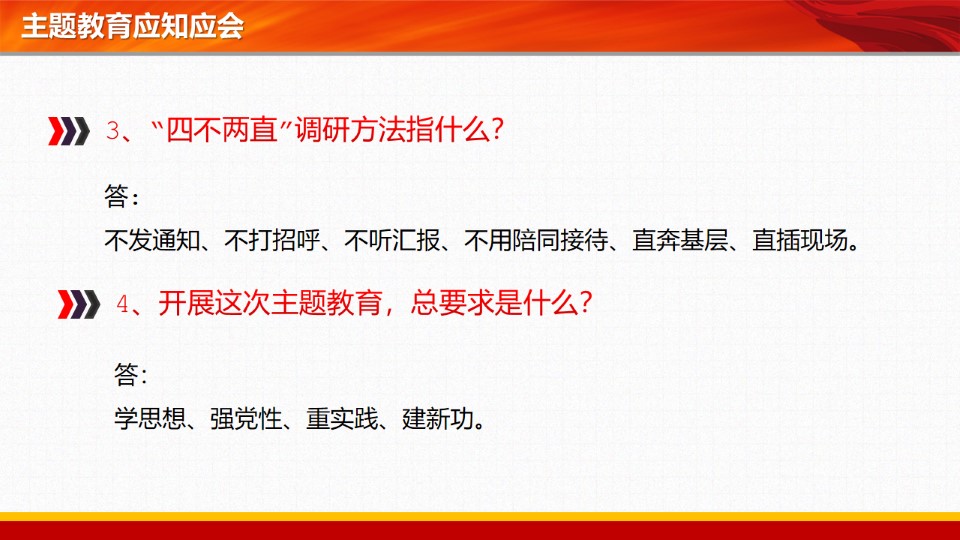 主题教育应知应会

3、"四不两直"调研方法指什么?

答:

不发通知、不打招呼、不听汇报、不用陪同接待、直奔基层、直插现场。

4、开展这次主题教育，总要求是什么?

答:

学思想、强党性、重实践、建新功。